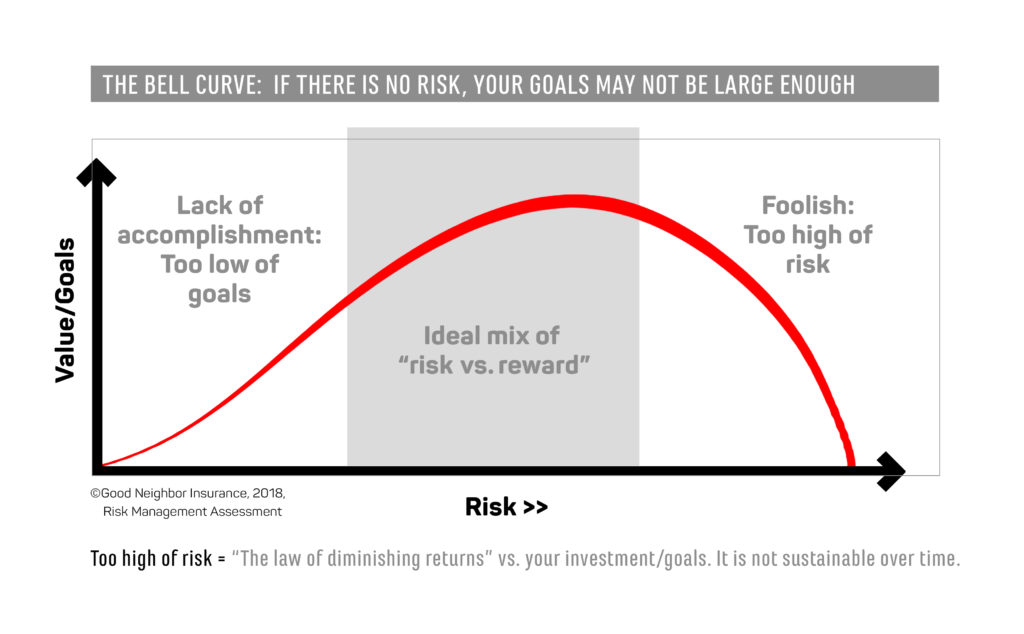 THE BELL CURVE: IF THERE IS NO RISK, YOUR GOALS MAY NOT BE LARGE ENOUGH

Value/Goals

Lack of accomplishment: Too low of goals

Ideal mix of "risk vs. reward"

Foolish: Too high of risk

©Good Neighbor Insurance, 2018, Risk Management Assessment

Risk >>

Too high of risk = "The law of diminishing returns" vs. your investment/goals. It is not sustainable over time.